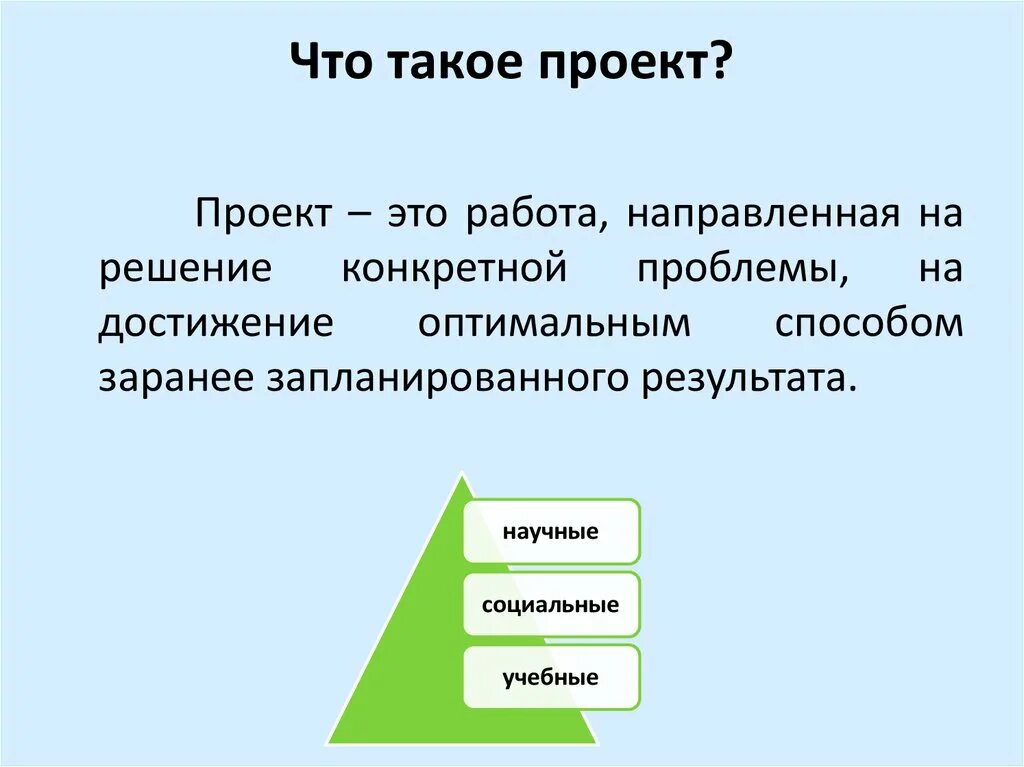 Что такое проект?

Проект – это работа, направленная на решение конкретной проблемы, на достижение оптимальным способом заранее запланированного результата.

научные

социальные

учебные